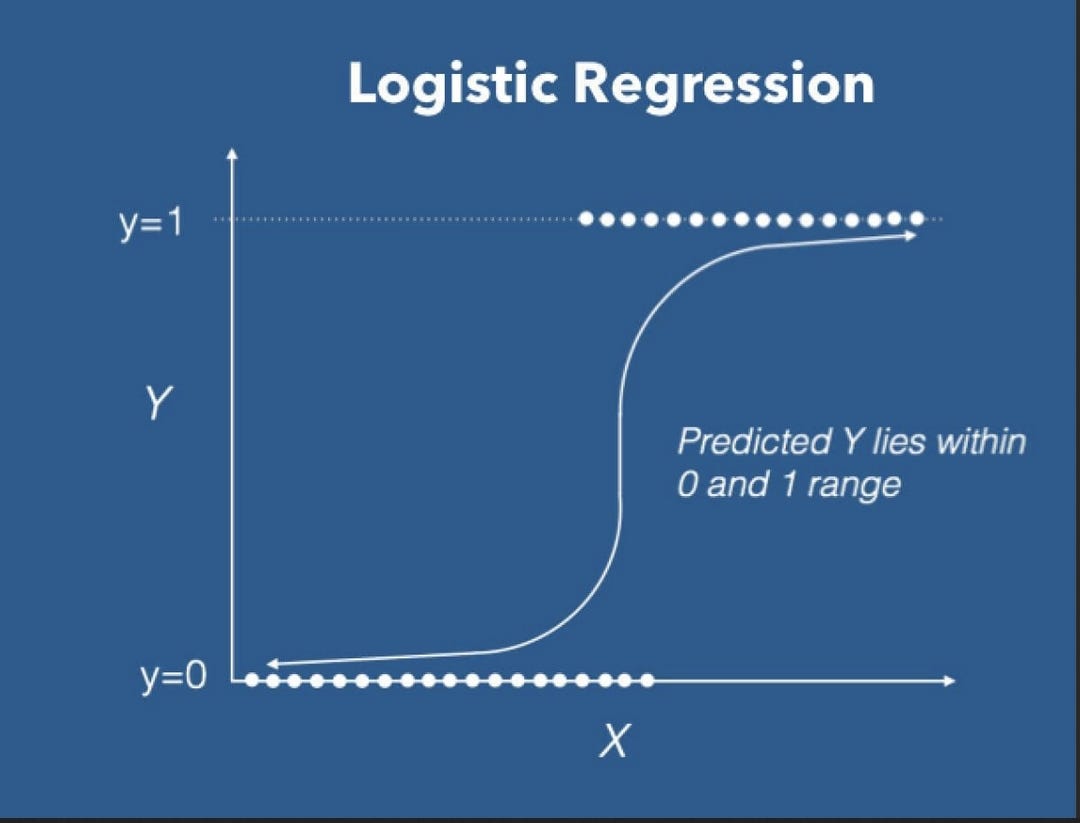 Logistic Regression

y=1

Y

Predicted Y lies within 0 and 1 range

y=0

X